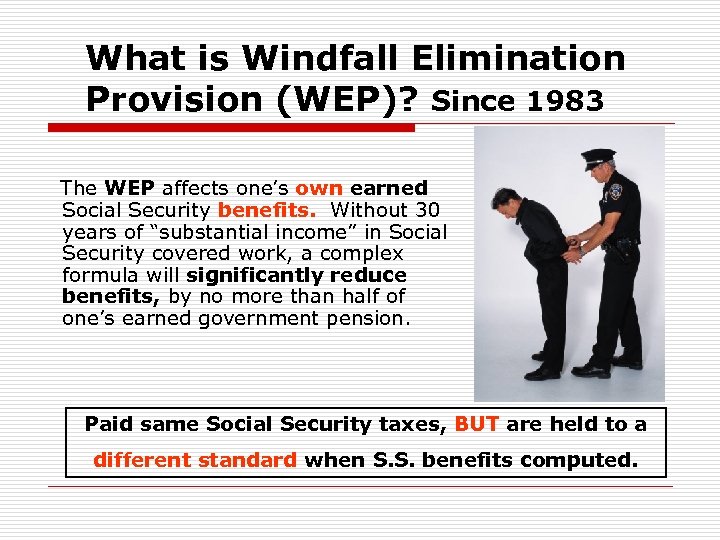 What is Windfall Elimination Provision (WEP)? Since 1983

The WEP affects one's own earned Social Security benefits. Without 30 years of "substantial income" in Social Security covered work, a complex formula will significantly reduce benefits, by no more than half of one's earned government pension.

Paid same Social Security taxes, BUT are held to a different standard when S.S. benefits computed.